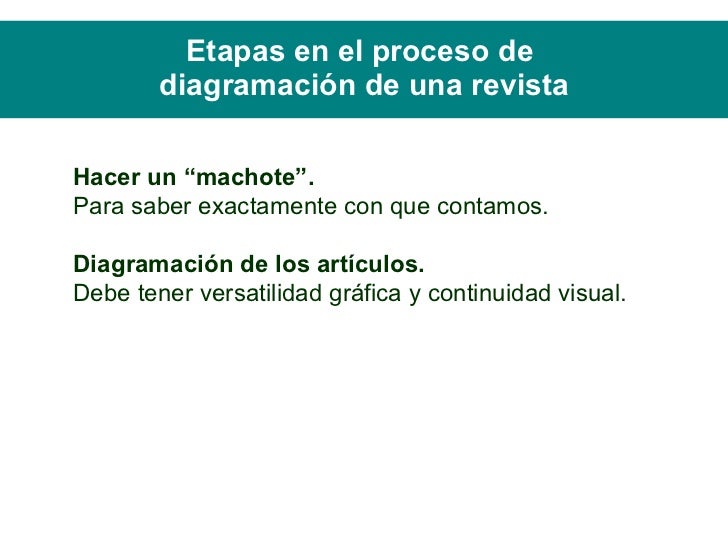 Etapas en el proceso de diagramación de una revista

Hacer un “machote”.
Para saber exactamente con que contamos.

Diagramación de los artículos.
Debe tener versatilidad gráfica y continuidad visual.